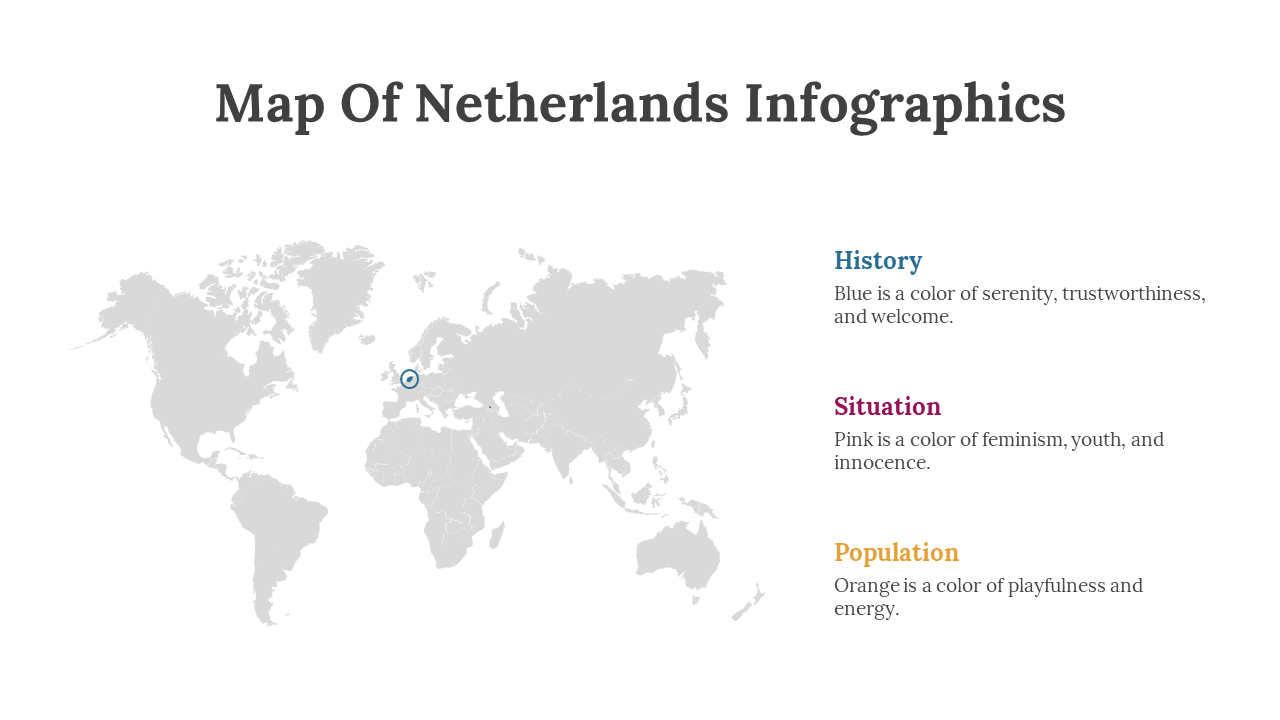 Map Of Netherlands Infographics

History
Blue is a color of serenity, trustworthiness, and welcome.

Situation
Pink is a color of feminism, youth, and innocence.

Population
Orange is a color of playfulness and energy.